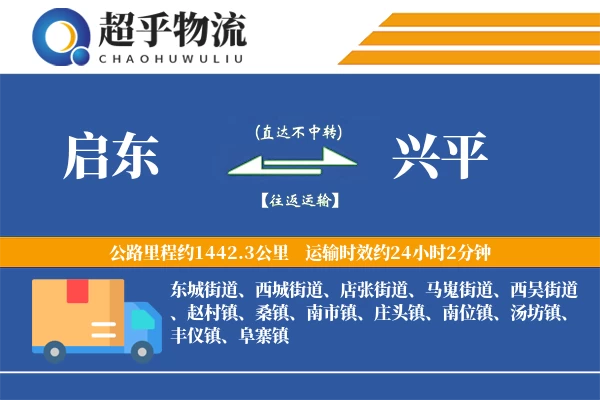 超乎物流
CHAOHUWULIU

启东

(直达不中转)

【往返运输】

兴平

公路里程约1442.3公里　运输时效约24小时2分钟

东城街道、西城街道、店张街道、马嵬街道、西吴街道、赵村镇、桑镇、南市镇、庄头镇、南位镇、汤坊镇、丰仪镇、阜寨镇